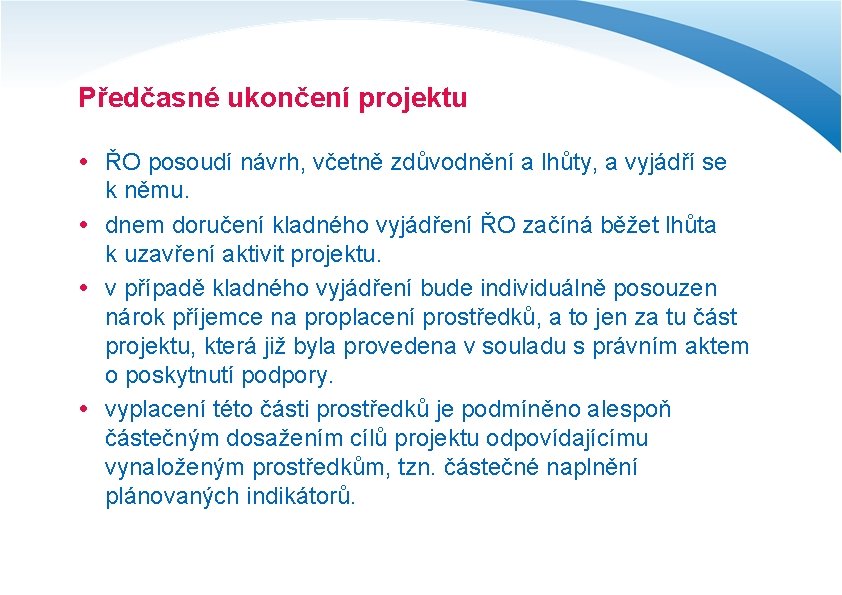 Předčasné ukončení projektu

• ŘO posoudí návrh, včetně zdůvodnění a lhůty, a vyjádří se k němu.

• dnem doručení kladného vyjádření ŘO začíná běžet lhůta k uzavření aktivit projektu.

• v případě kladného vyjádření bude individuálně posouzen nárok příjemce na proplacení prostředků, a to jen za tu část projektu, která již byla provedena v souladu s právním aktem o poskytnutí podpory.

• vyplacení této části prostředků je podmíněno alespoň částečným dosažením cílů projektu odpovídajícímu vynaloženým prostředkům, tzn. částečné naplnění plánovaných indikátorů.